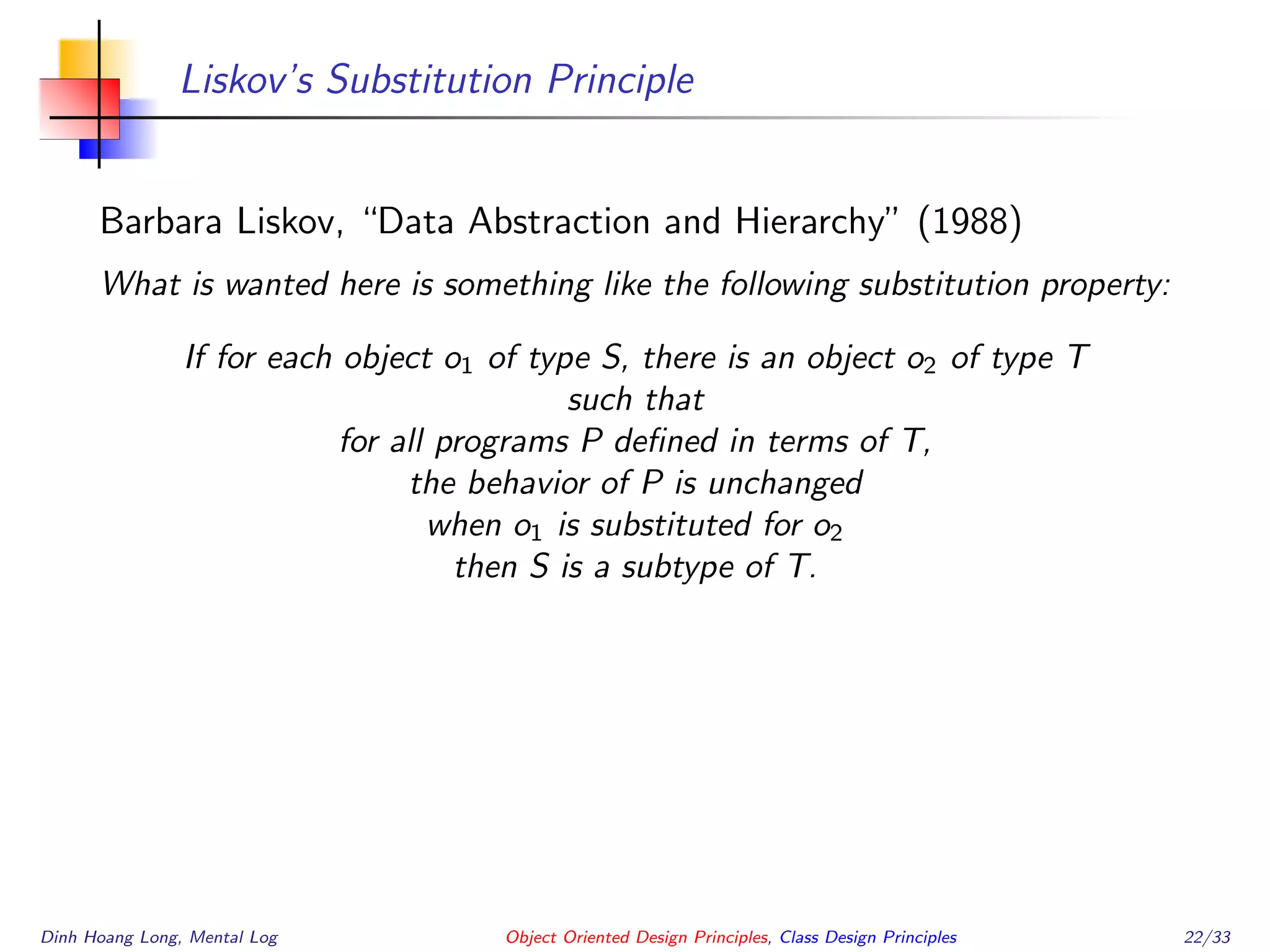 Liskov's Substitution Principle

Barbara Liskov, "Data Abstraction and Hierarchy" (1988)

What is wanted here is something like the following substitution property:

If for each object $o_1$ of type S, there is an object $o_2$ of type T
such that
for all programs P defined in terms of T,
the behavior of P is unchanged
when $o_1$ is substituted for $o_2$
then S is a subtype of T.

Dinh Hoang Long, Mental Log

Object Oriented Design Principles, Class Design Principles

22/33